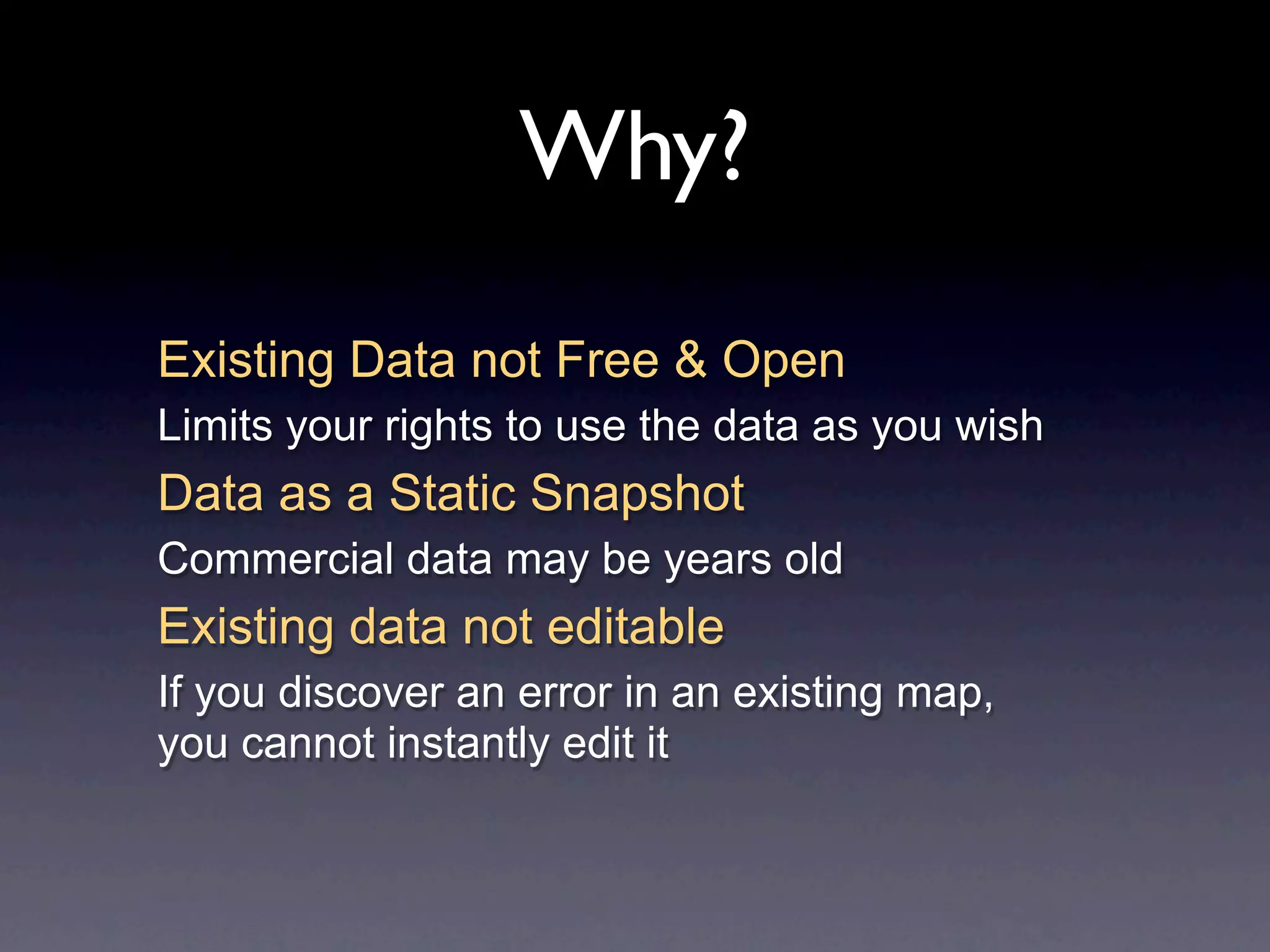 Why?

Existing Data not Free & Open

Limits your rights to use the data as you wish

Data as a Static Snapshot

Commercial data may be years old

Existing data not editable

If you discover an error in an existing map, you cannot instantly edit it